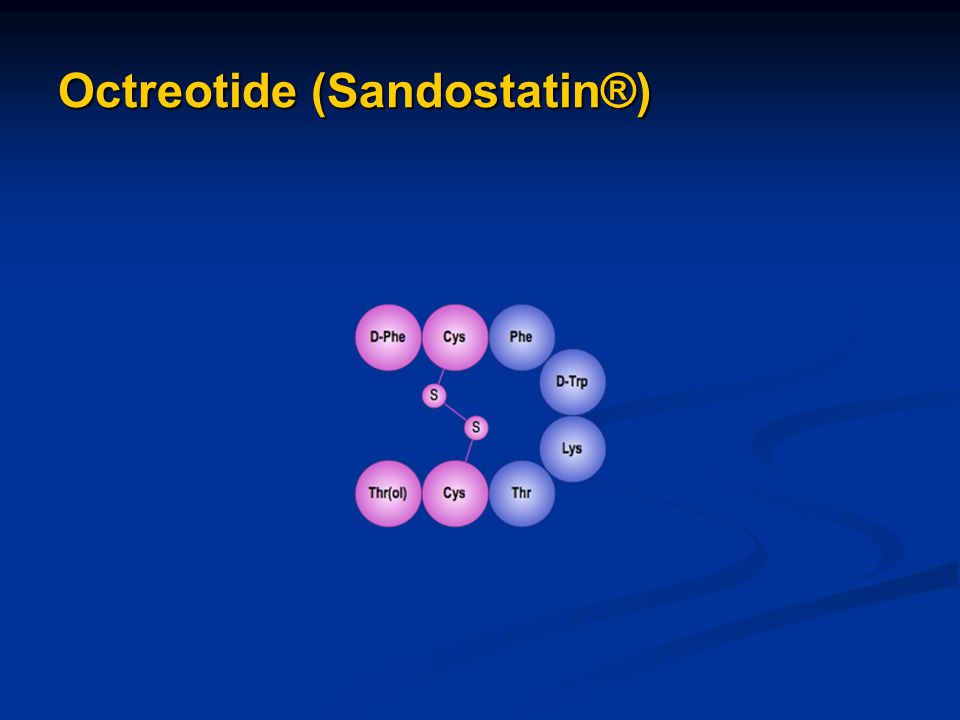 Octreotide (Sandostatin®)

D-Phe
Cys
Phe
D-Trp
S
S
Lys
Thr(ol)
Cys
Thr